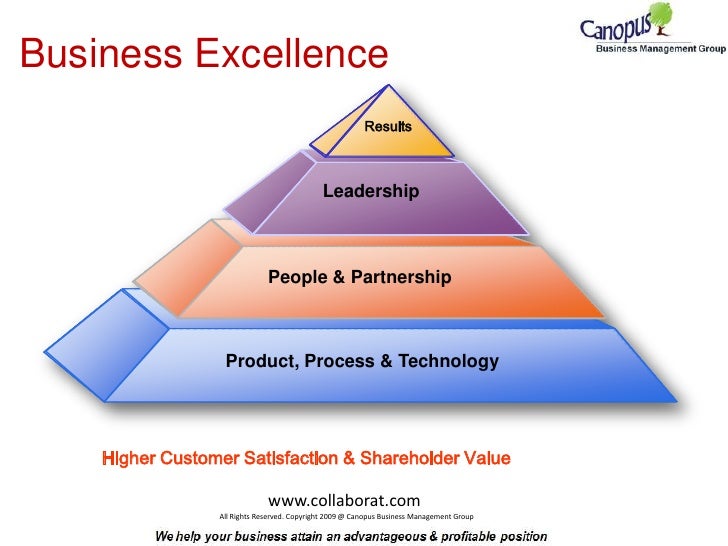 Business Excellence

Canopus
Business Management Group

Results

Leadership

People & Partnership

Product, Process & Technology

Higher Customer Satisfaction & Shareholder Value

www.collaborat.com
All Rights Reserved. Copyright 2009 @ Canopus Business Management Group

We help your business attain an advantageous & profitable position